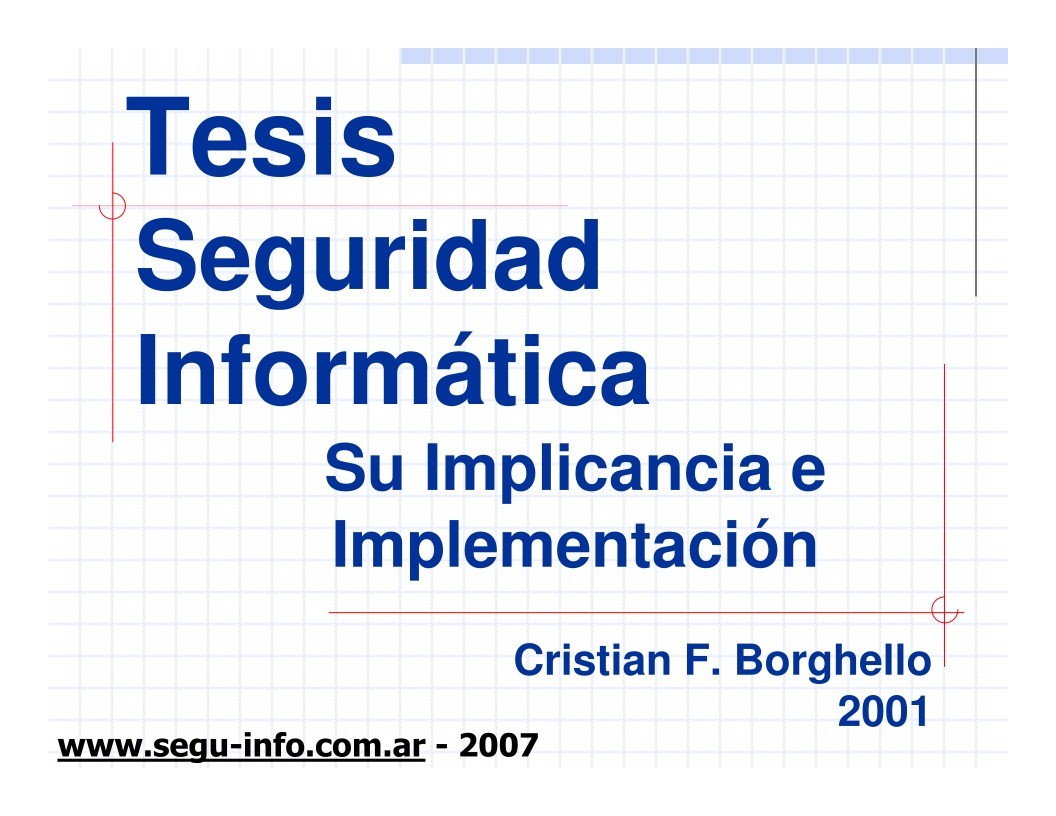 Tesis
Seguridad Informática

Su Implicancia e Implementación

Cristian F. Borghello
2001

www.segu-info.com.ar - 2007